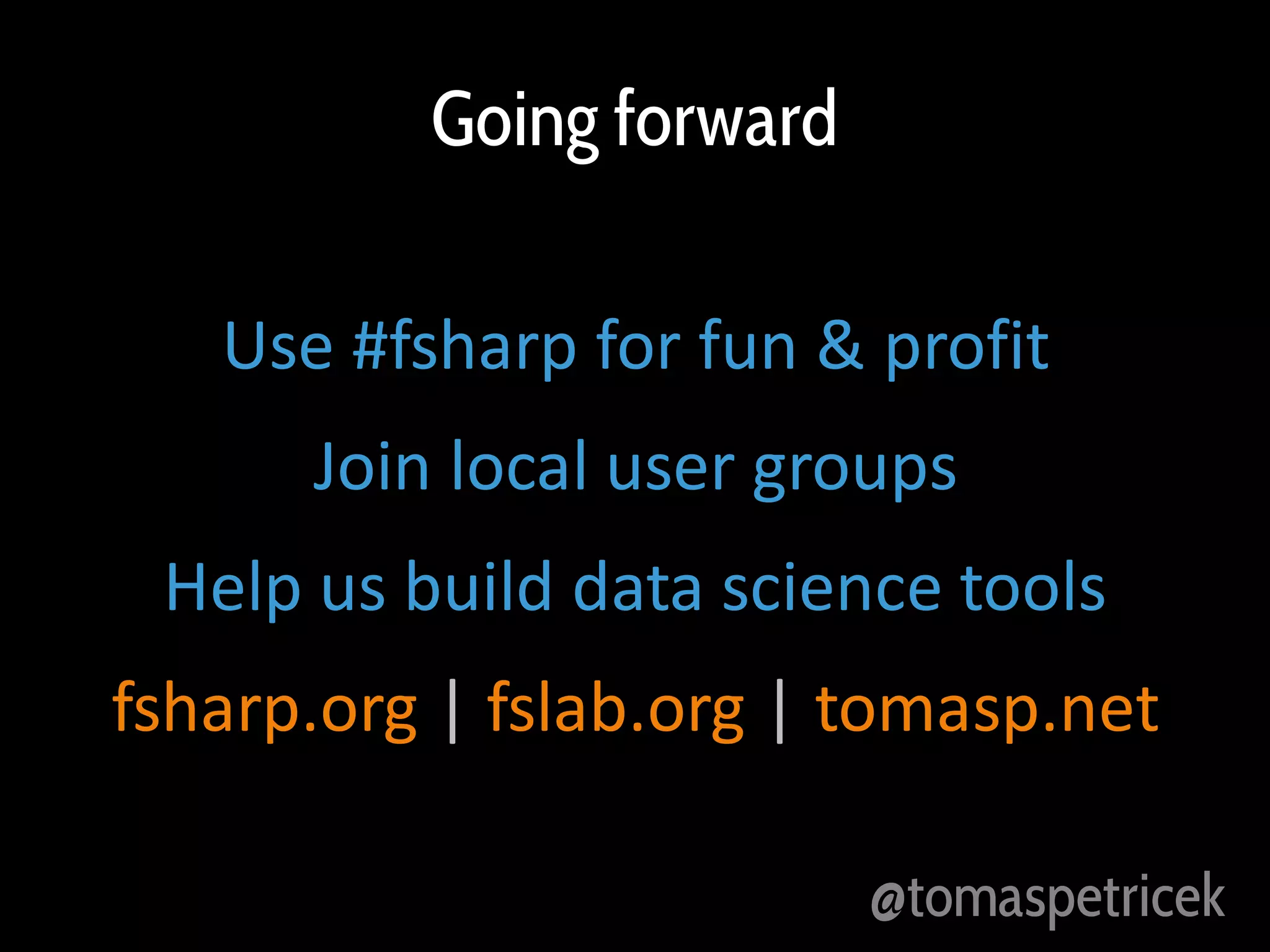 Going forward

Use #fsharp for fun & profit

Join local user groups

Help us build data science tools

fsharp.org | fslab.org | tomasp.net

@tomaspetricek